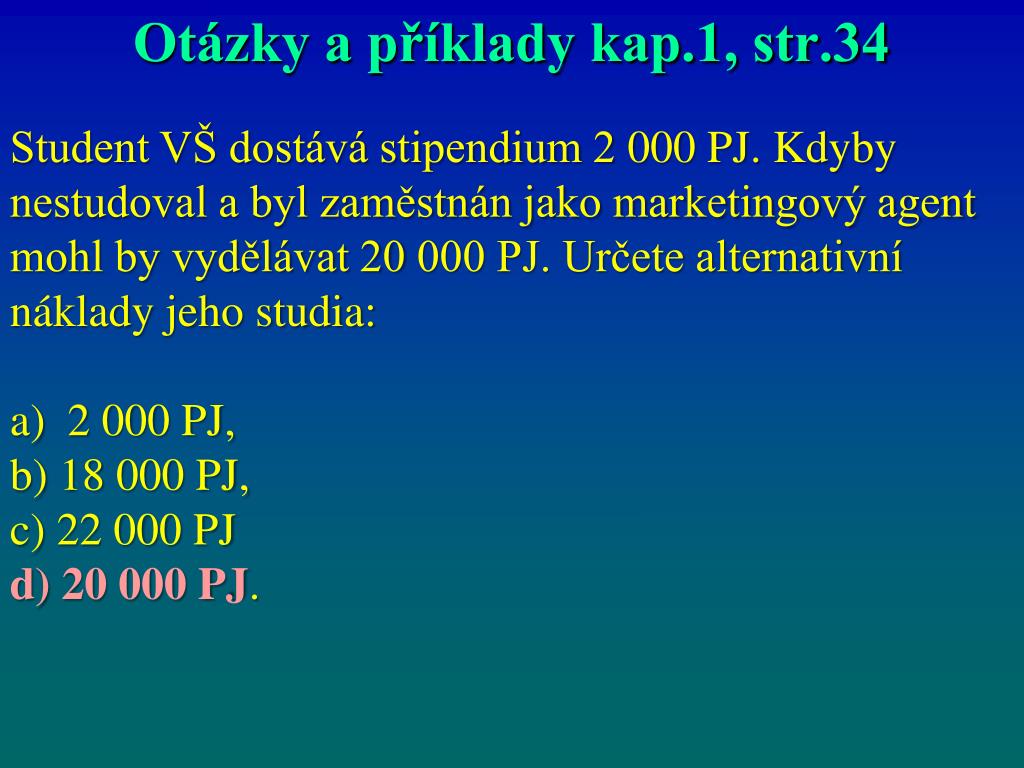 Otázky a příklady kap.1, str.34

Student VŠ dostává stipendium 2 000 PJ. Kdyby nestudoval a byl zaměstnán jako marketingový agent mohl by vydělávat 20 000 PJ. Určete alternativní náklady jeho studia:

a) 2 000 PJ,
b) 18 000 PJ,
c) 22 000 PJ
d) 20 000 PJ.